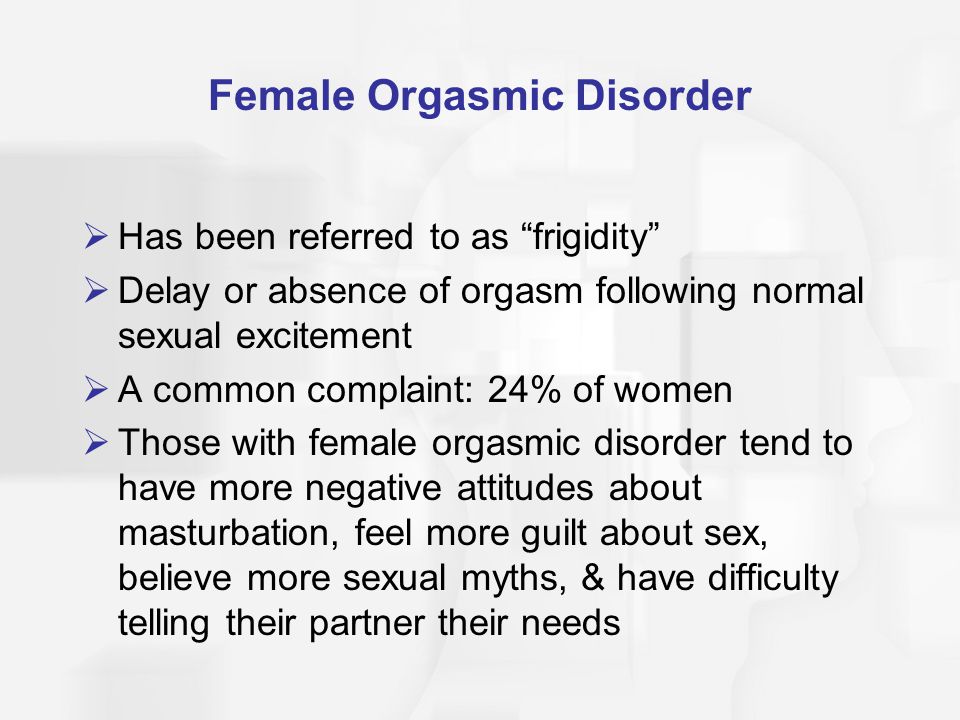 Female Orgasmic Disorder

➢ Has been referred to as “frigidity”
➢ Delay or absence of orgasm following normal sexual excitement
➢ A common complaint: 24% of women
➢ Those with female orgasmic disorder tend to have more negative attitudes about masturbation, feel more guilt about sex, believe more sexual myths, & have difficulty telling their partner their needs